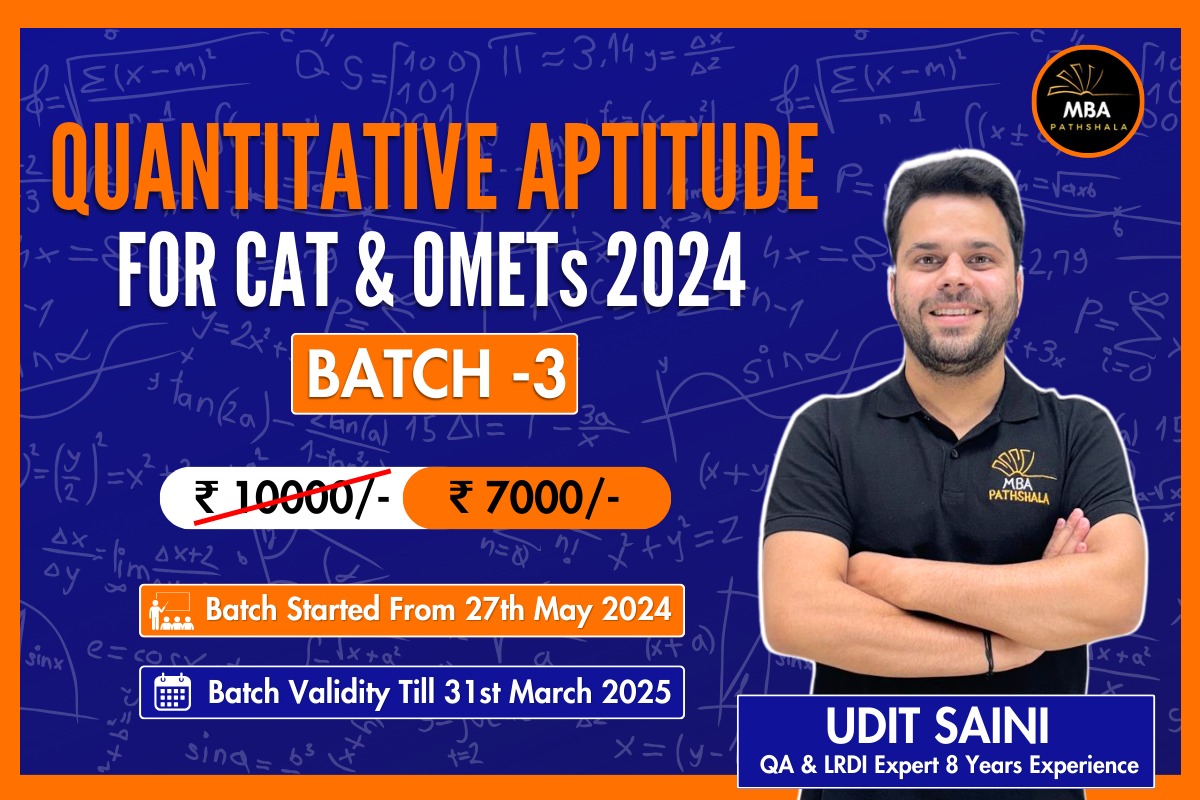 MBA PATHSHALA

QUANTITATIVE APTITUDE
FOR CAT & OMETs 2024

BATCH -3

₹ 10000/- ₹ 7000/-

Batch Started From 27th May 2024

Batch Validity Till 31st March 2025

MBA PATHSHALA

UDIT SAINI
QA & LRDI Expert 8 Years Experience